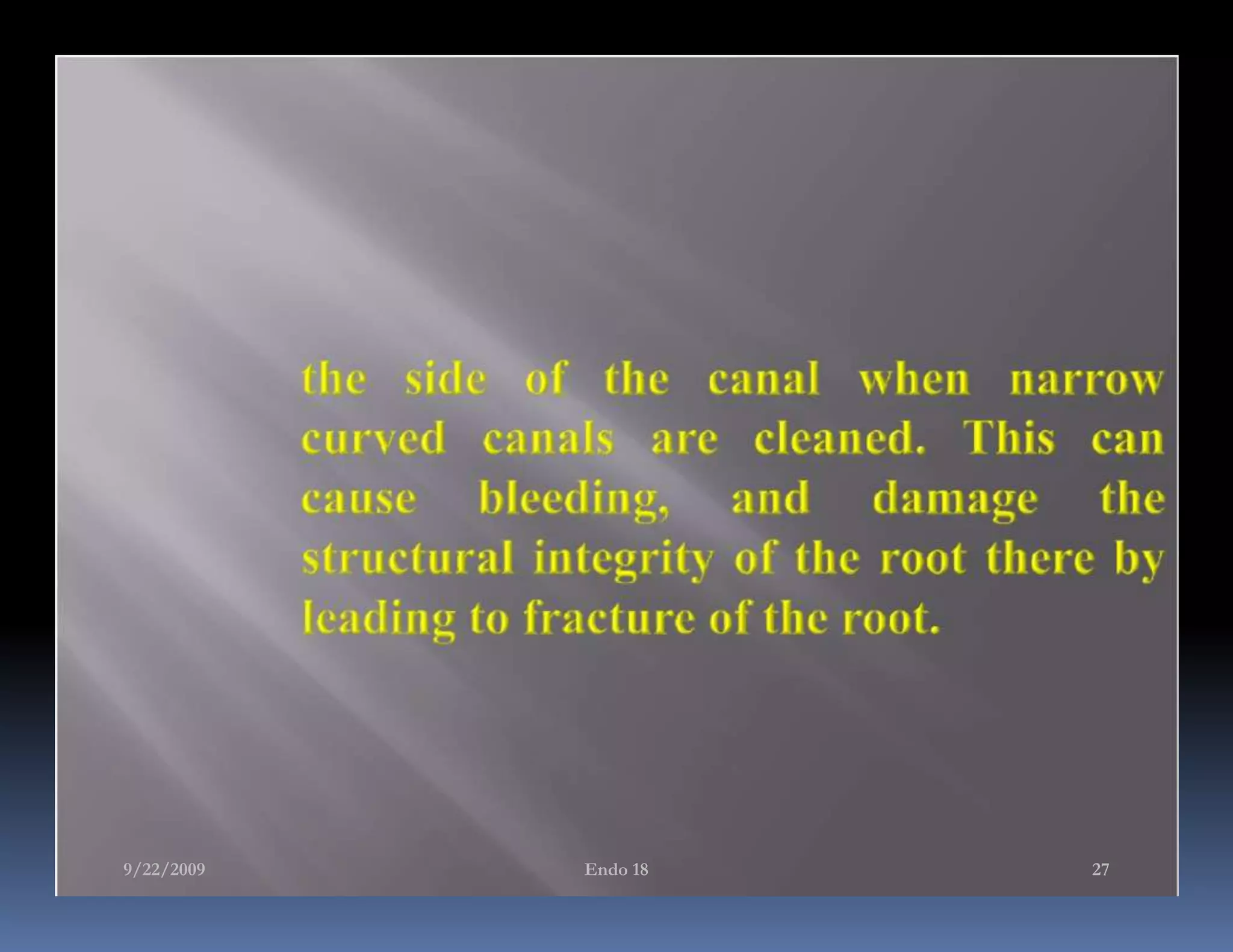 the side of the canal when narrow curved canals are cleaned. This can cause bleeding, and damage the structural integrity of the root there by leading to fracture of the root.

9/22/2009

Endo 18

27